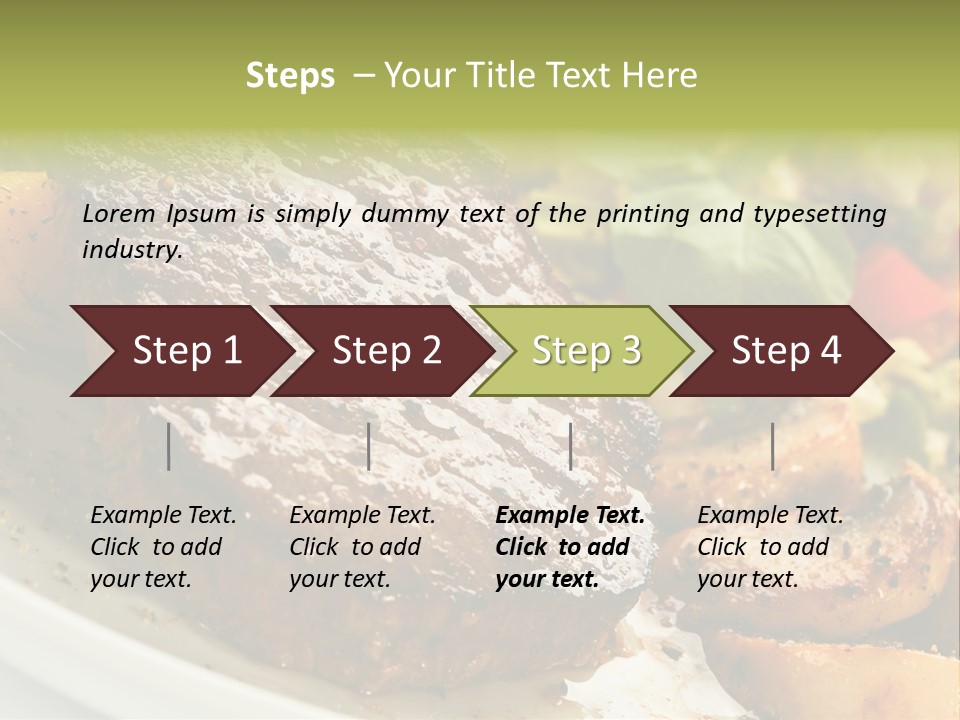 Steps – Your Title Text Here

Lorem Ipsum is simply dummy text of the printing and typesetting industry.

Step 1

Step 2

Step 3

Step 4

Example Text. Click to add your text.

Example Text. Click to add your text.

Example Text. Click to add your text.

Example Text. Click to add your text.